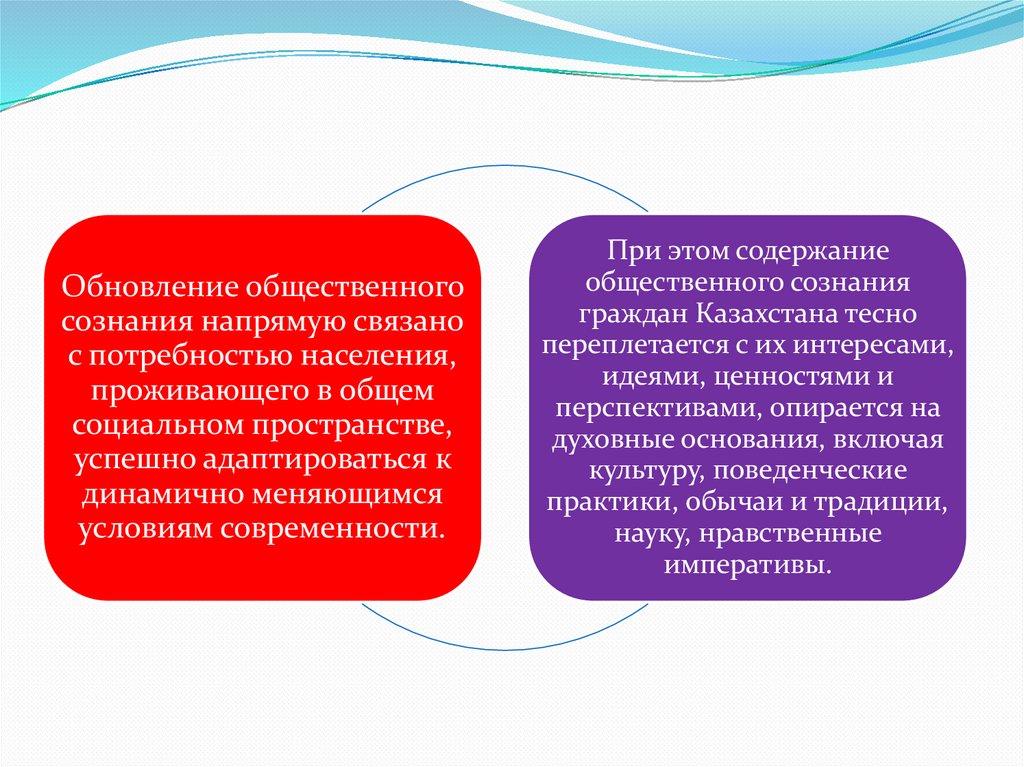 Обновление общественного сознания напрямую связано с потребностью населения, проживающего в общем социальном пространстве, успешно адаптироваться к динамично меняющимся условиям современности.

При этом содержание общественного сознания граждан Казахстана тесно переплетается с их интересами, идеями, ценностями и перспективами, опирается на духовные основания, включая культуру, поведенческие практики, обычаи и традиции, науку, нравственные императивы.